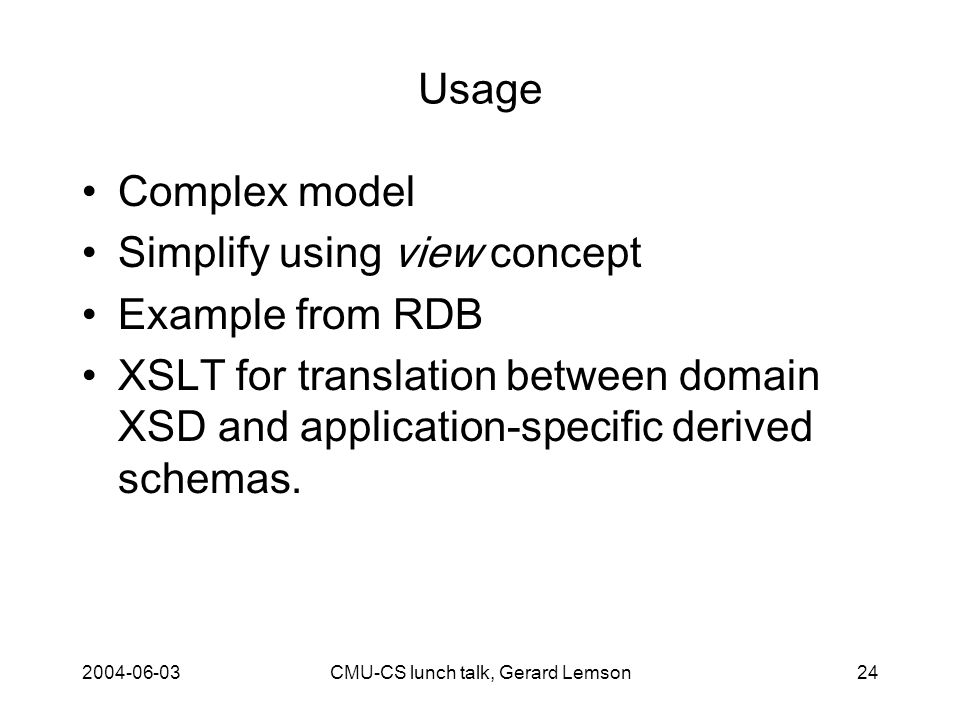 Usage

• Complex model
• Simplify using view concept
• Example from RDB
• XSLT for translation between domain XSD and application-specific derived schemas.

2004-06-03 CMU-CS lunch talk, Gerard Lemson 24